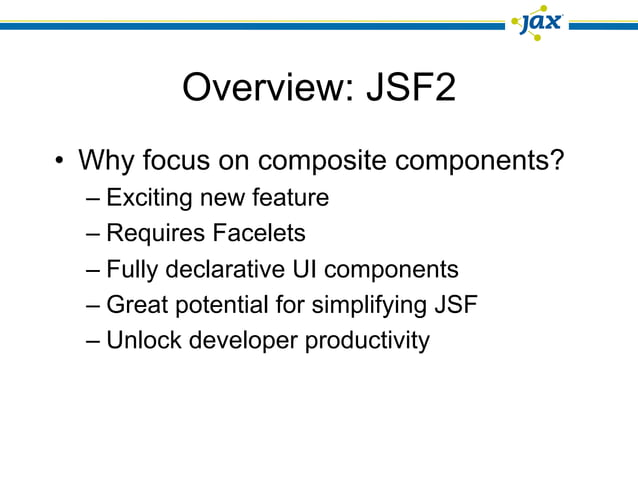 jax

Overview: JSF2

• Why focus on composite components?
– Exciting new feature
– Requires Facelets
– Fully declarative UI components
– Great potential for simplifying JSF
– Unlock developer productivity